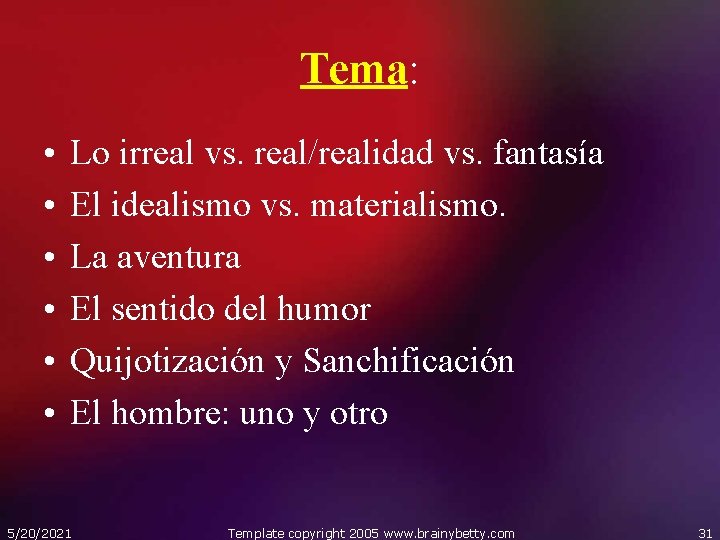 Tema:

• Lo irreal vs. real/realidad vs. fantasía
• El idealismo vs. materialismo.
• La aventura
• El sentido del humor
• Quijotización y Sanchificación
• El hombre: uno y otro

5/20/2021 Template copyright 2005 www.brainybetty.com 31